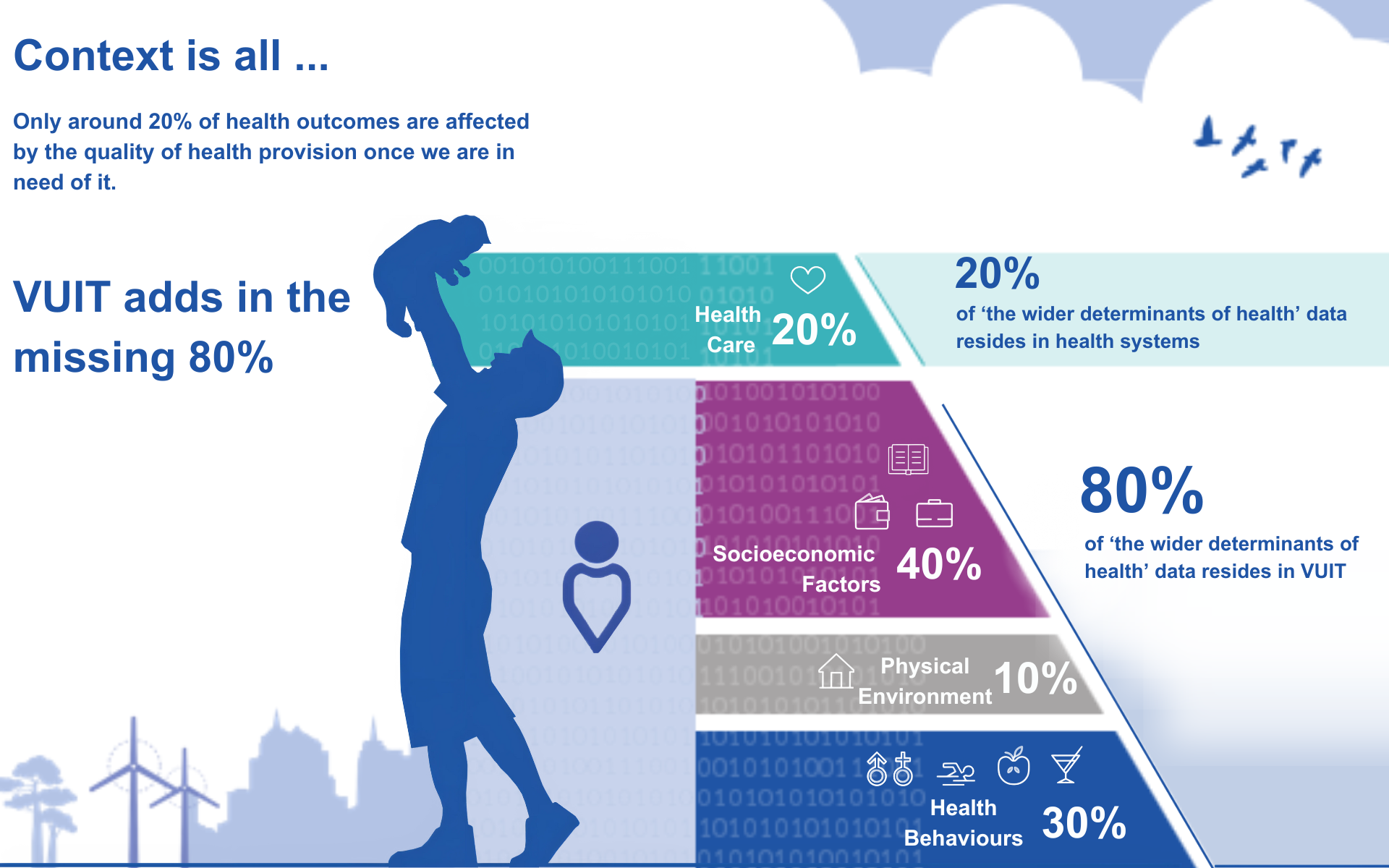 Context is all ...

Only around 20% of health outcomes are affected by the quality of health provision once we are in need of it.

VUIT adds in the missing 80%

Health Care 20%

20%
of ‘the wider determinants of health’ data resides in health systems

Socioeconomic Factors 40%

80%
of ‘the wider determinants of health’ data resides in VUIT

Physical Environment 10%

Health Behaviours 30%